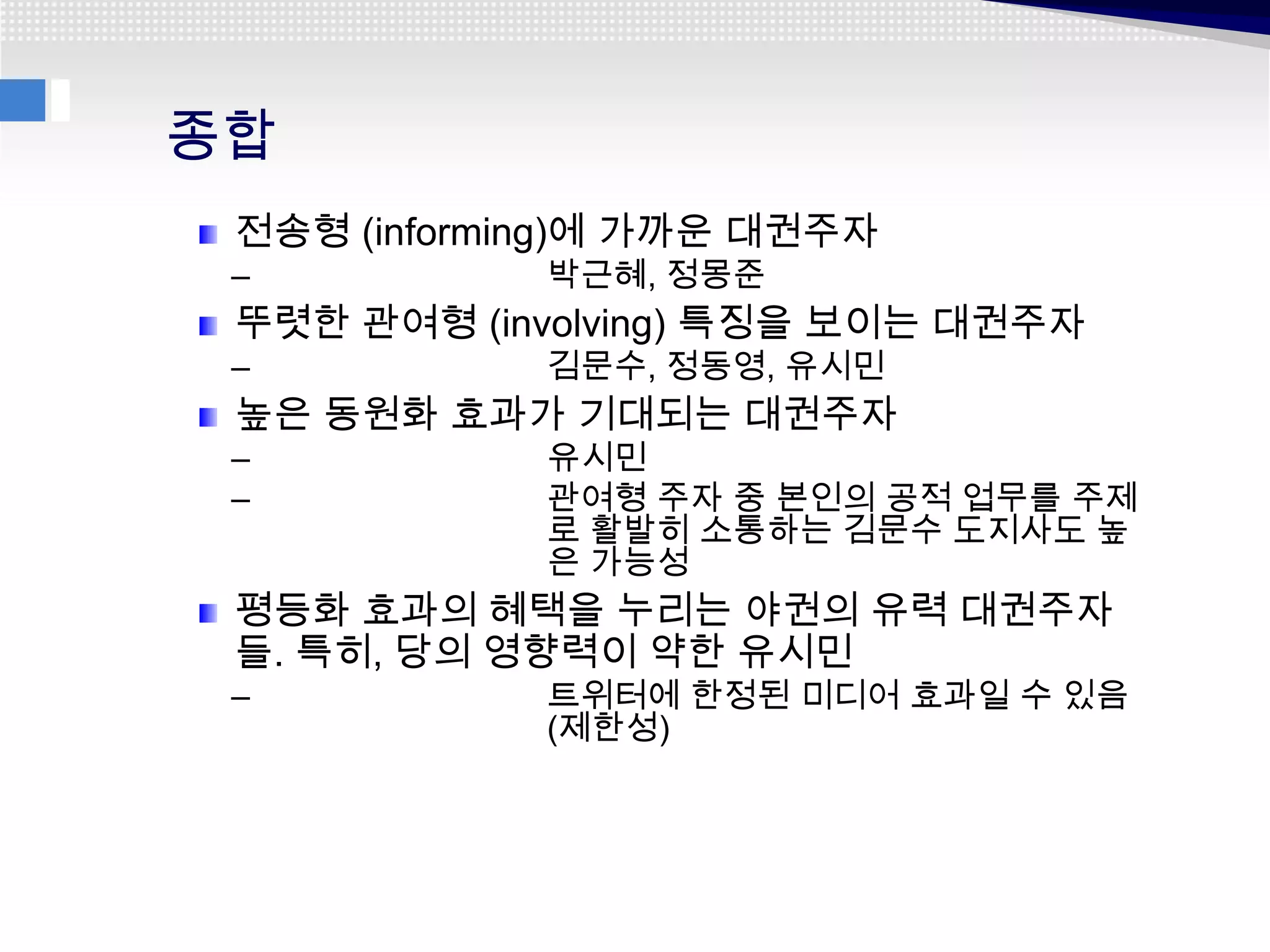 종합

전송형 (informing)에 가까운 대권주자
– 박근혜, 정몽준

뚜렷한 관여형 (involving) 특징을 보이는 대권주자
– 김문수, 정동영, 유시민

높은 동원화 효과가 기대되는 대권주자
– 유시민
– 관여형 주자 중 본인의 공적 업무를 주제로 활발히 소통하는 김문수 도지사도 높은 가능성

평등화 효과의 혜택을 누리는 야권의 유력 대권주자들. 특히, 당의 영향력이 약한 유시민
– 트위터에 한정된 미디어 효과일 수 있음 (제한성)